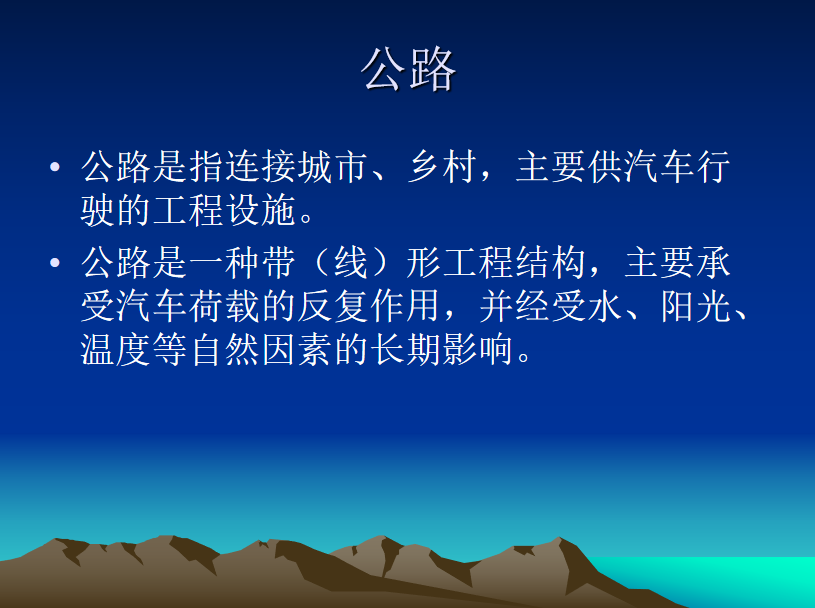 公路

• 公路是指连接城市、乡村，主要供汽车行驶的工程设施。

• 公路是一种带（线）形工程结构，主要承受汽车荷载的反复作用，并经受水、阳光、温度等自然因素的长期影响。